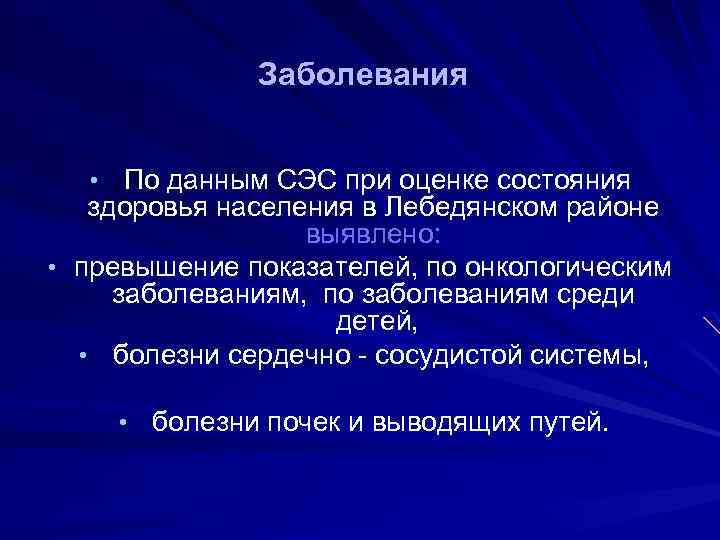 Заболевания

• По данным СЭС при оценке состояния здоровья населения в Лебедянском районе выявлено:

• превышение показателей, по онкологическим заболеваниям, по заболеваниям среди детей,

• болезни сердечно - сосудистой системы,

• болезни почек и выводящих путей.